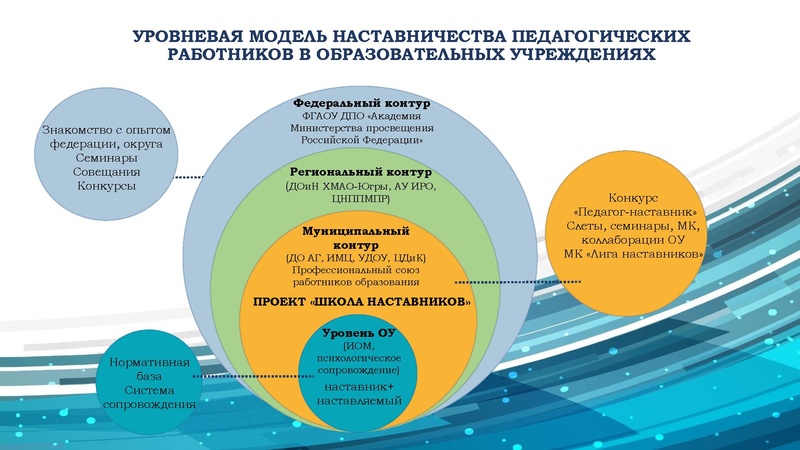 УРОВНЕВАЯ МОДЕЛЬ НАСТАВНИЧЕСТВА ПЕДАГОГИЧЕСКИХ РАБОТНИКОВ В ОБРАЗОВАТЕЛЬНЫХ УЧРЕЖДЕНИЯХ

Знакомство с опытом федерации, округа
Семинары
Совещания
Конкурсы

Федеральный контур
ФГАОУ ДПО «Академия Министерства просвещения Российской Федерации»

Региональный контур
(ДОиН ХМАО-Югры, АУ ИРО, ЦНППМПР)

Муниципальный контур
(ДО АГ, ИМЦ, УДОУ, ЦДиК)
Профессиональный союз работников образования

ПРОЕКТ «ШКОЛА НАСТАВНИКОВ»

Уровень ОУ
(ИОМ, психологическое сопровождение)
наставник+ наставляемый

Конкурс
«Педагог-наставник»
Слеты, семинары, МК, коллаборации ОУ
МК «Лига наставников»

Нормативная база
Система сопровождения